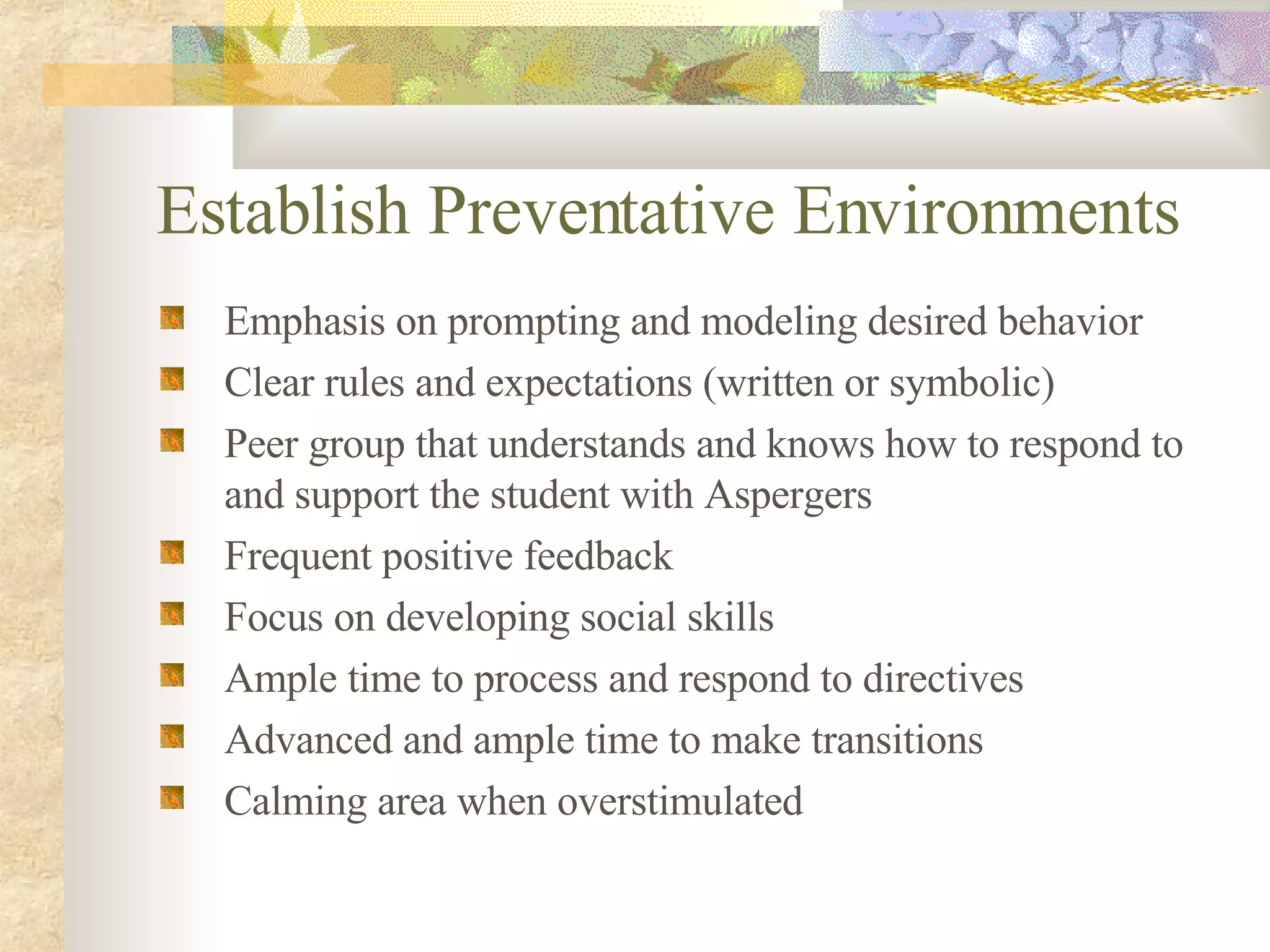 Establish Preventative Environments

- Emphasis on prompting and modeling desired behavior
- Clear rules and expectations (written or symbolic)
- Peer group that understands and knows how to respond to and support the student with Aspergers
- Frequent positive feedback
- Focus on developing social skills
- Ample time to process and respond to directives
- Advanced and ample time to make transitions
- Calming area when overstimulated